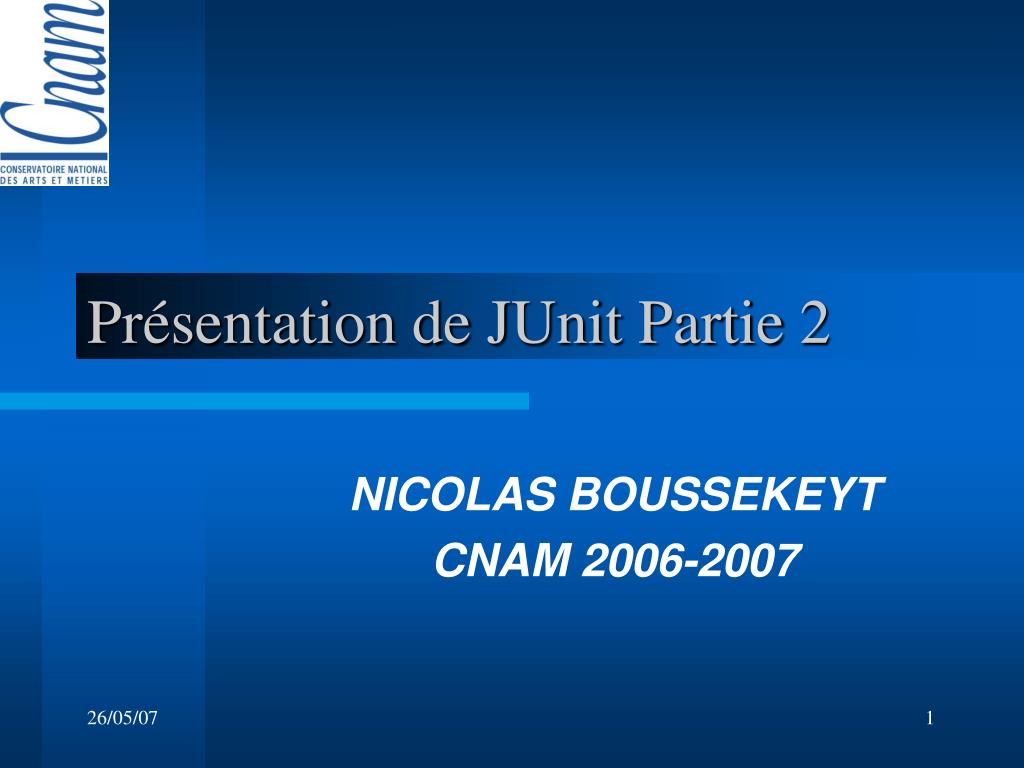 Cnam
CONSERVATOIRE NATIONAL
DES ARTS ET METIERS

Présentation de JUnit Partie 2

NICOLAS BOUSSEKEYT
CNAM 2006-2007

26/05/07

1